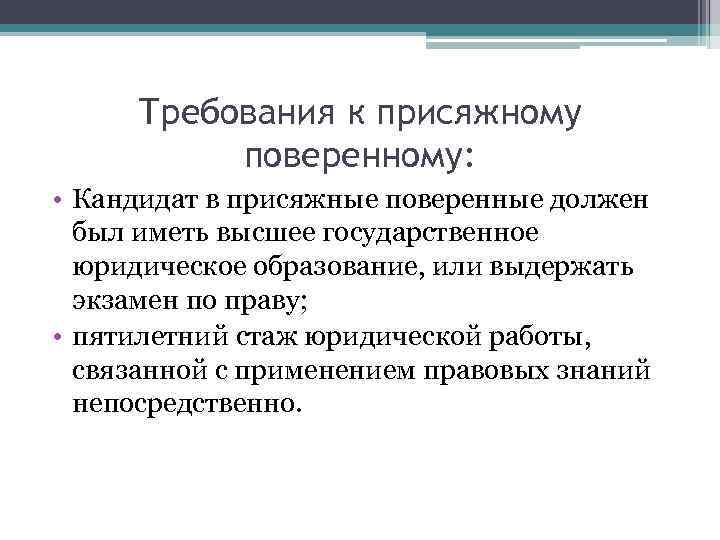 Требования к присяжному поверенному:

• Кандидат в присяжные поверенные должен был иметь высшее государственное юридическое образование, или выдержать экзамен по праву;
• пятилетний стаж юридической работы, связанной с применением правовых знаний непосредственно.